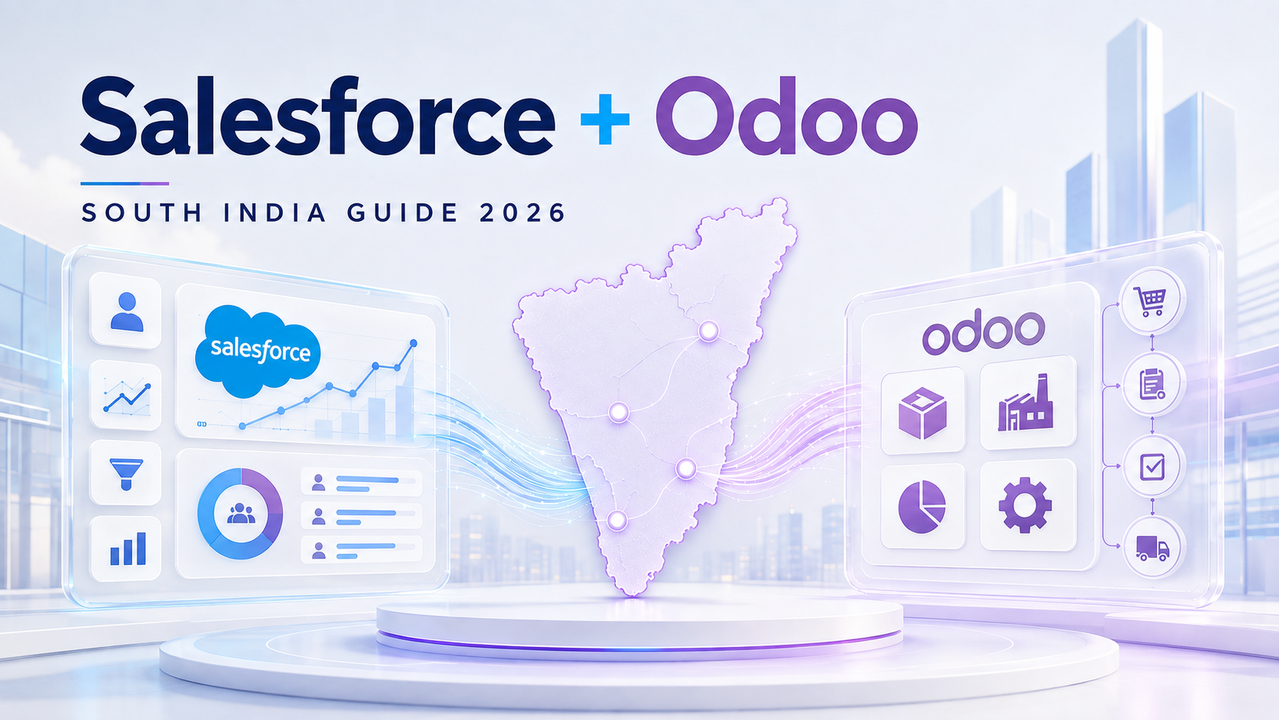 Salesforce + Odoo

SOUTH INDIA GUIDE 2026

salesforce

odoo